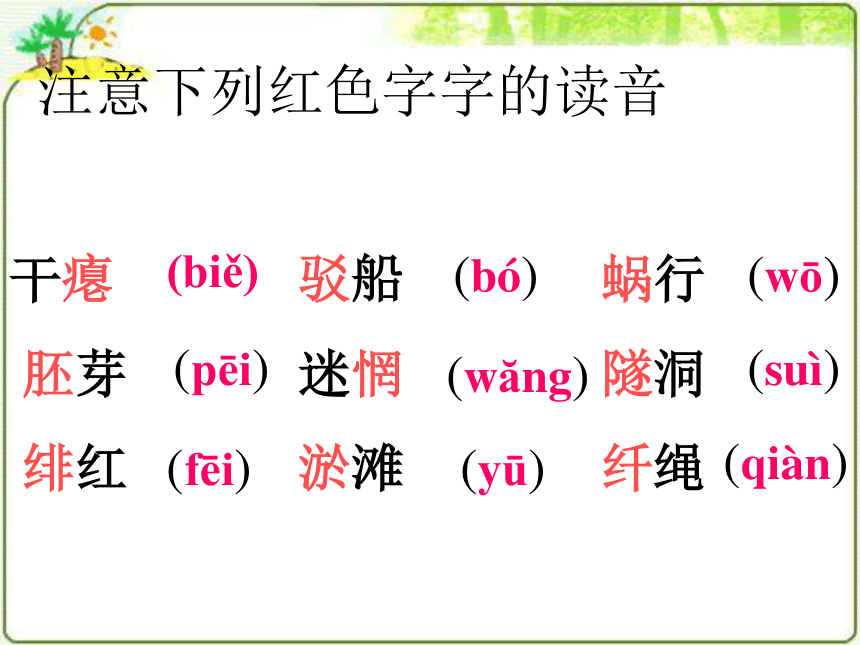 注意下列红色字字的读音

干瘪 (biě) 驳船 (bó) 蜗行 (wō)

胚芽 (pēi) 迷惘 (wǎng) 隧洞 (suì)

绯红 (fēi) 淤滩 (yū) 纤绳 (qiàn)